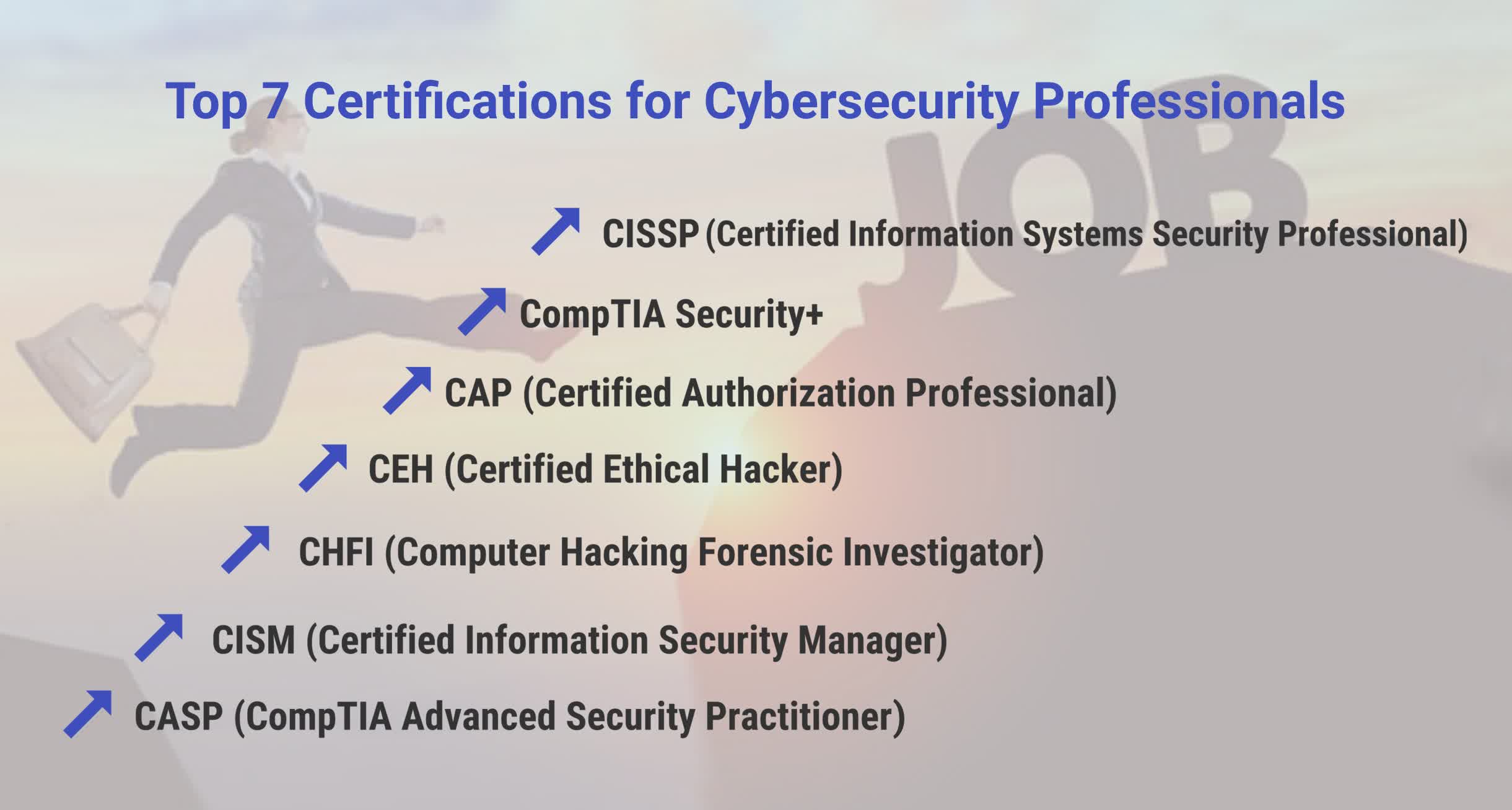 Top 7 Certifications for Cybersecurity Professionals

JOB

CISSP (Certified Information Systems Security Professional)

CompTIA Security+

CAP (Certified Authorization Professional)

CEH (Certified Ethical Hacker)

CHFI (Computer Hacking Forensic Investigator)

CISM (Certified Information Security Manager)

CASP (CompTIA Advanced Security Practitioner)